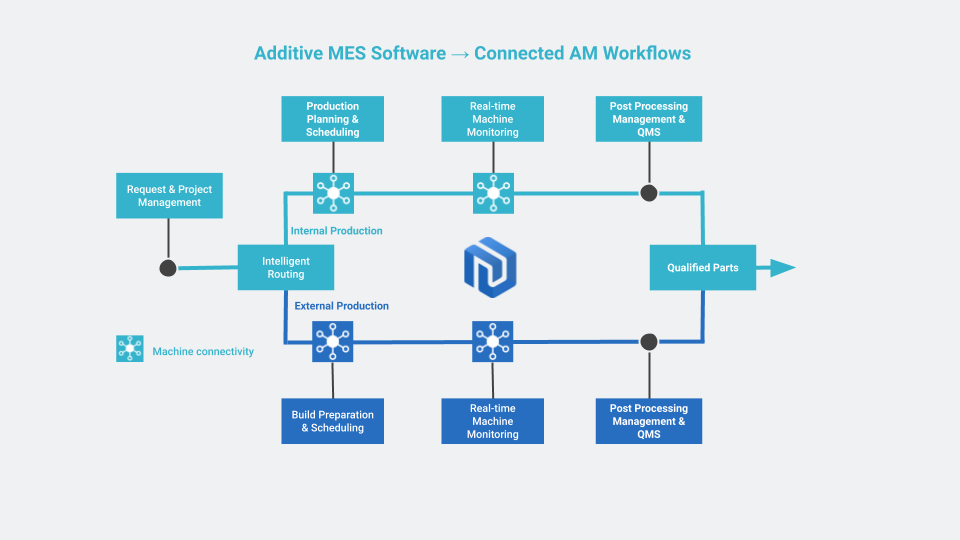 Additive MES Software → Connected AM Workflows

Production Planning & Scheduling

Real-time Machine Monitoring

Post Processing Management & QMS

Request & Project Management

Internal Production

Intelligent Routing

Qualified Parts

External Production

Machine connectivity

Build Preparation & Scheduling

Real-time Machine Monitoring

Post Processing Management & QMS